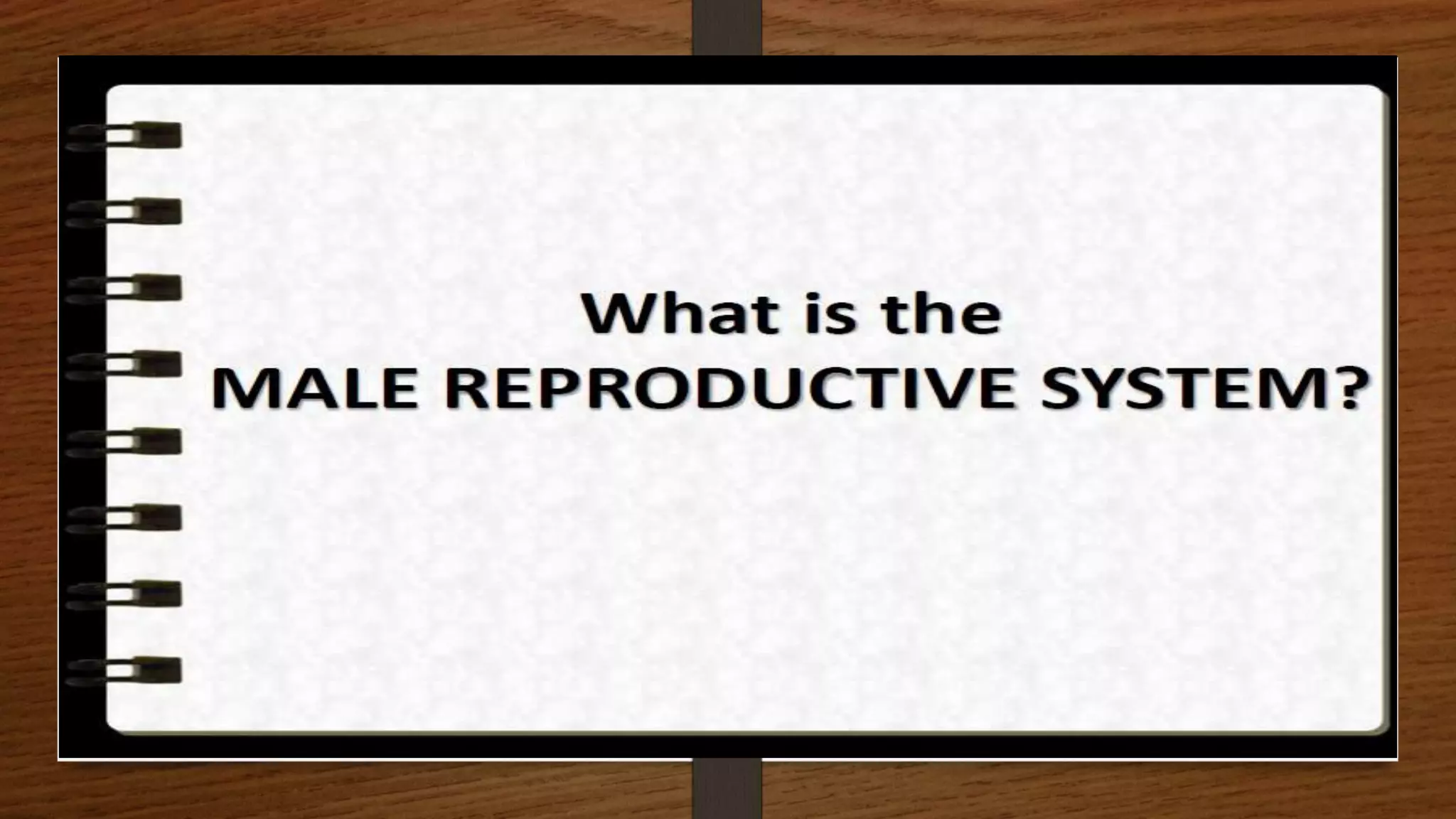 What is the
MALE REPRODUCTIVE SYSTEM?